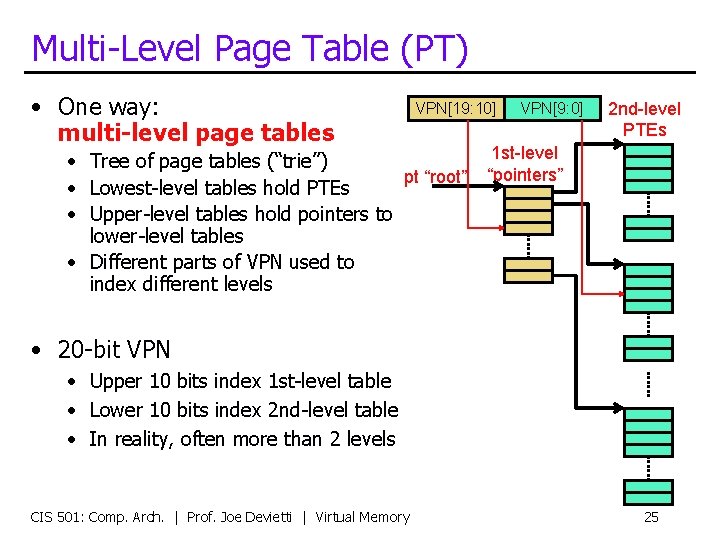 Multi-Level Page Table (PT)

• One way: **multi-level page tables**
  • Tree of page tables ("trie")
  • Lowest-level tables hold PTEs
  • Upper-level tables hold pointers to lower-level tables
  • Different parts of VPN used to index different levels

• 20-bit VPN
  • Upper 10 bits index 1st-level table
  • Lower 10 bits index 2nd-level table
  • In reality, often more than 2 levels

VPN[19:10] VPN[9:0]

2nd-level PTEs

1st-level "pointers"

pt "root"

CIS 501: Comp. Arch. | Prof. Joe Devietti | Virtual Memory

25